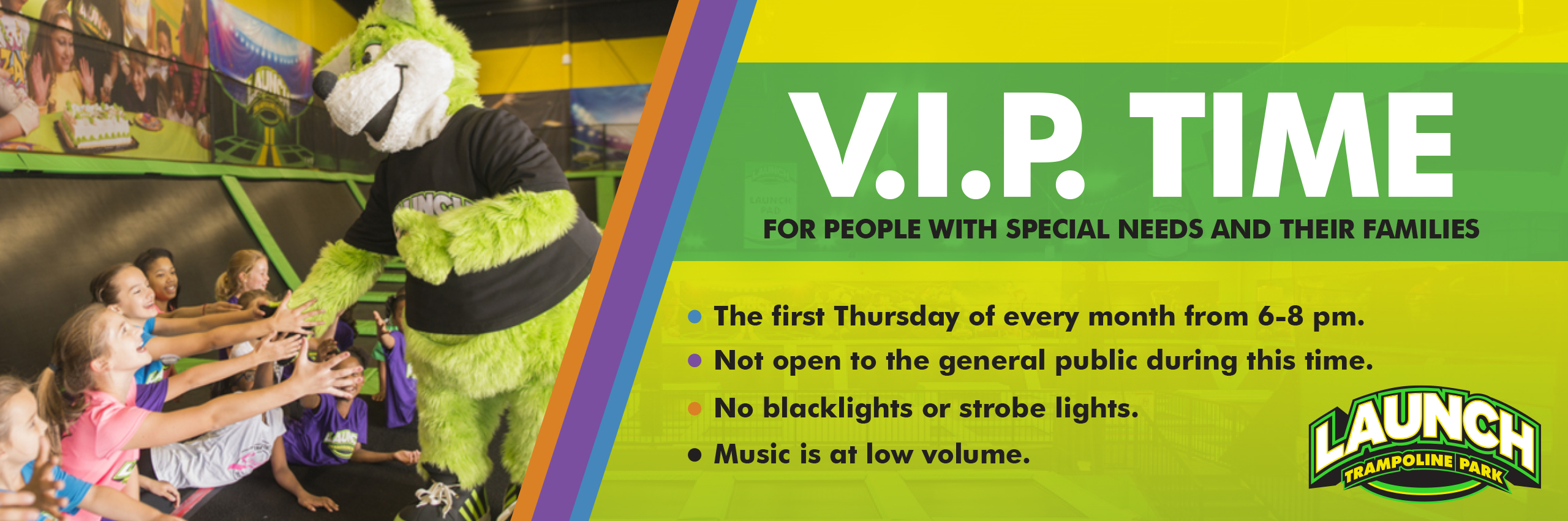 V.I.P. TIME

FOR PEOPLE WITH SPECIAL NEEDS AND THEIR FAMILIES

• The first Thursday of every month from 6-8 pm.
• Not open to the general public during this time.
• No blacklights or strobe lights.
• Music is at low volume.

LAUNCH TRAMPOLINE PARK